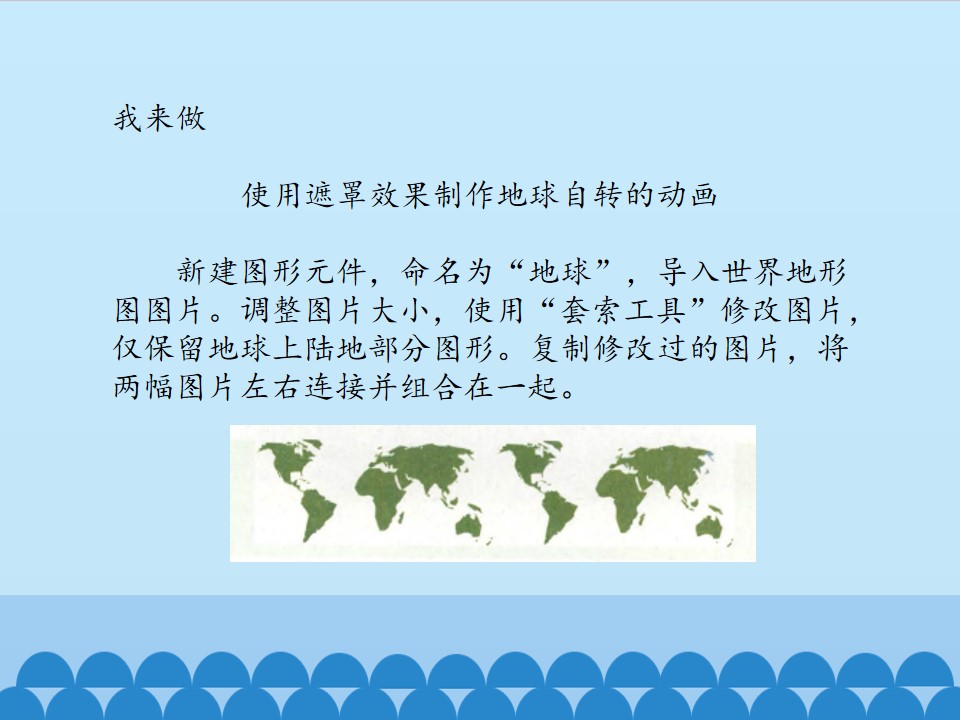 我来做

使用遮罩效果制作地球自转的动画

新建图形元件，命名为“地球”，导入世界地形图图片。调整图片大小，使用“套索工具”修改图片，仅保留地球上陆地部分图形。复制修改过的图片，将两幅图片左右连接并组合在一起。